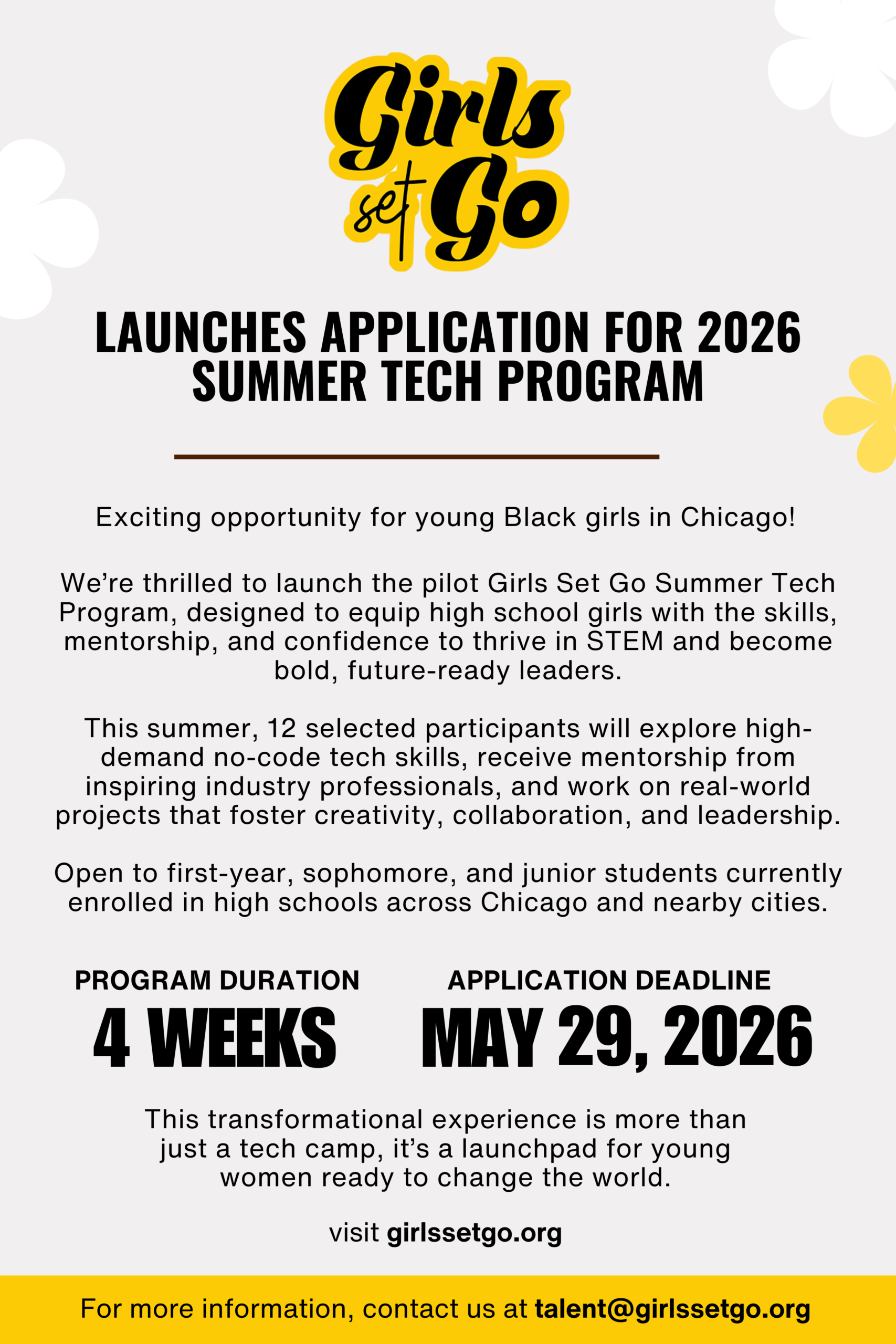 Girls set Go

LAUNCHES APPLICATION FOR 2026 SUMMER TECH PROGRAM

Exciting opportunity for young Black girls in Chicago!

We're thrilled to launch the pilot Girls Set Go Summer Tech Program, designed to equip high school girls with the skills, mentorship, and confidence to thrive in STEM and become bold, future-ready leaders.

This summer, 12 selected participants will explore high-demand no-code tech skills, receive mentorship from inspiring industry professionals, and work on real-world projects that foster creativity, collaboration, and leadership.

Open to first-year, sophomore, and junior students currently enrolled in high schools across Chicago and nearby cities.

PROGRAM DURATION
4 WEEKS

APPLICATION DEADLINE
MAY 29, 2026

This transformational experience is more than just a tech camp, it's a launchpad for young women ready to change the world.

visit girlssetgo.org

For more information, contact us at talent@girlssetgo.org